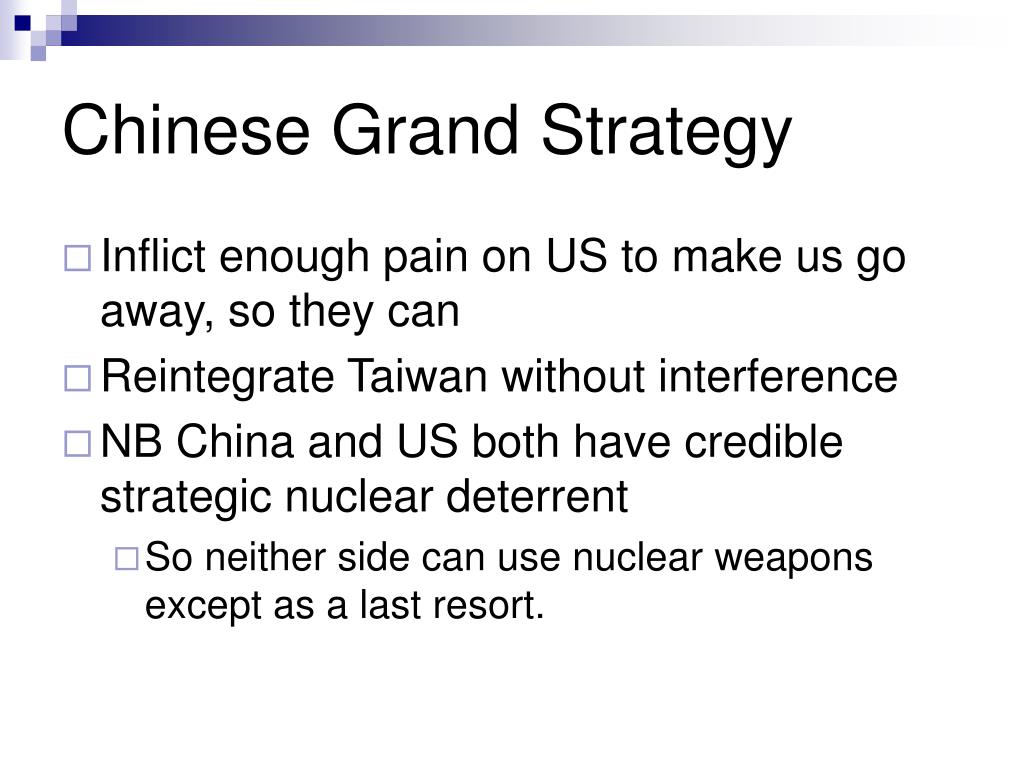 Chinese Grand Strategy

Inflict enough pain on US to make us go away, so they can

Reintegrate Taiwan without interference

NB China and US both have credible strategic nuclear deterrent

So neither side can use nuclear weapons except as a last resort.